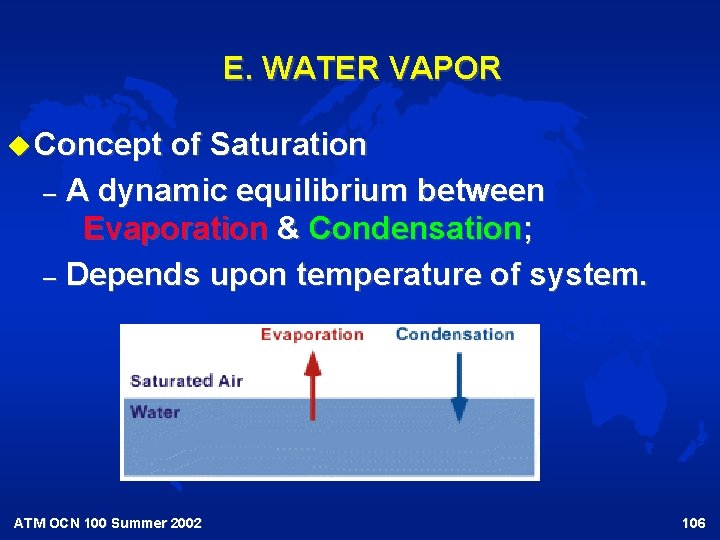 E. WATER VAPOR

Concept of Saturation

– A dynamic equilibrium between Evaporation & Condensation;

– Depends upon temperature of system.

Evaporation

Condensation

Saturated Air

Water

ATM OCN 100 Summer 2002

106